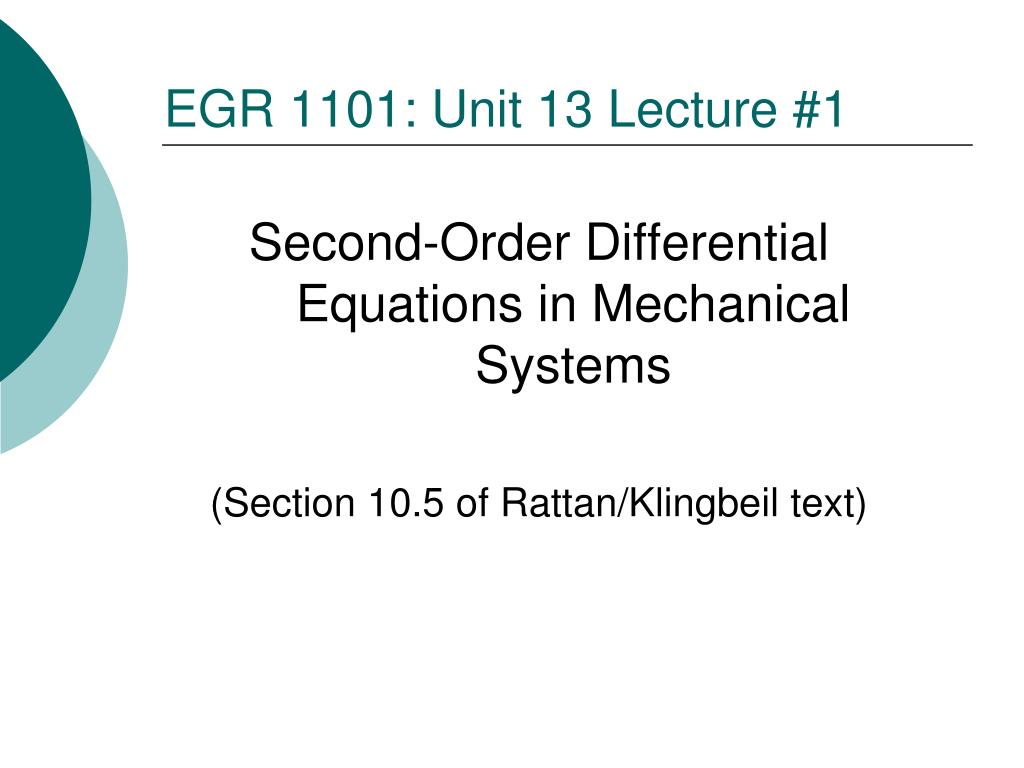 EGR 1101: Unit 13 Lecture #1

Second-Order Differential Equations in Mechanical Systems

(Section 10.5 of Rattan/Klingbeil text)